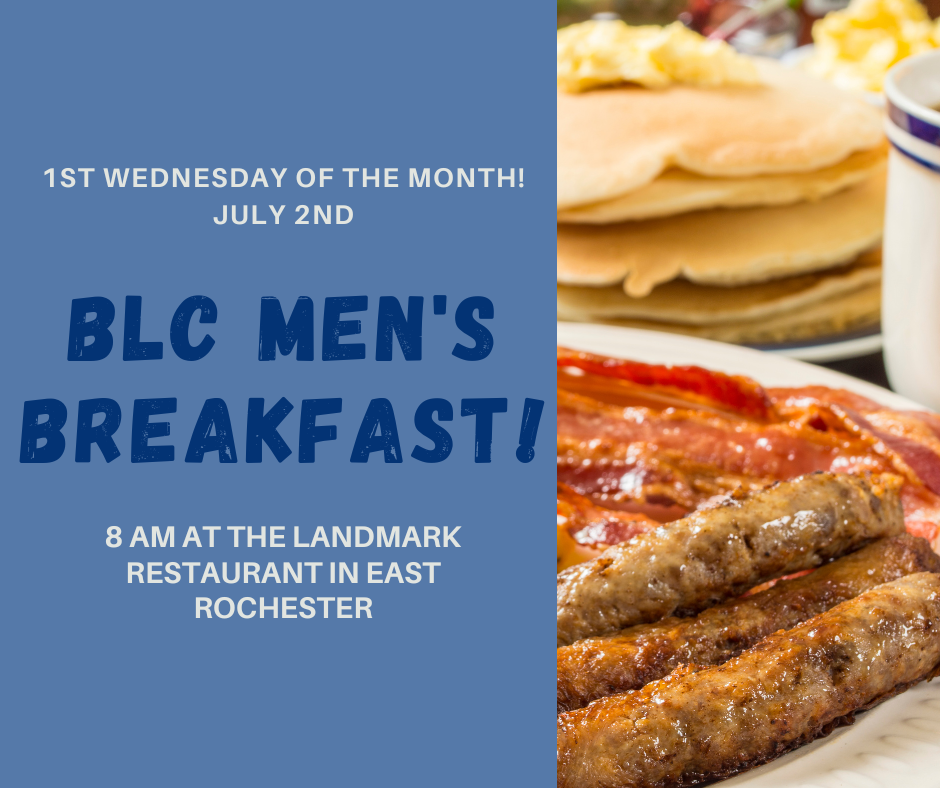 1ST WEDNESDAY OF THE MONTH!
JULY 2ND

BLC MEN'S BREAKFAST!

8 AM AT THE LANDMARK RESTAURANT IN EAST ROCHESTER